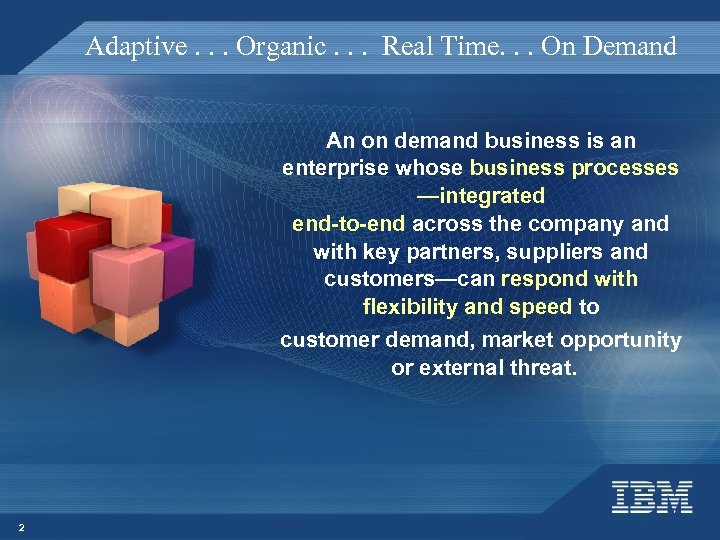 Adaptive . . . Organic . . . Real Time. . . On Demand

An on demand business is an enterprise whose business processes —integrated end-to-end across the company and with key partners, suppliers and customers—can respond with flexibility and speed to customer demand, market opportunity or external threat.

IBM

2